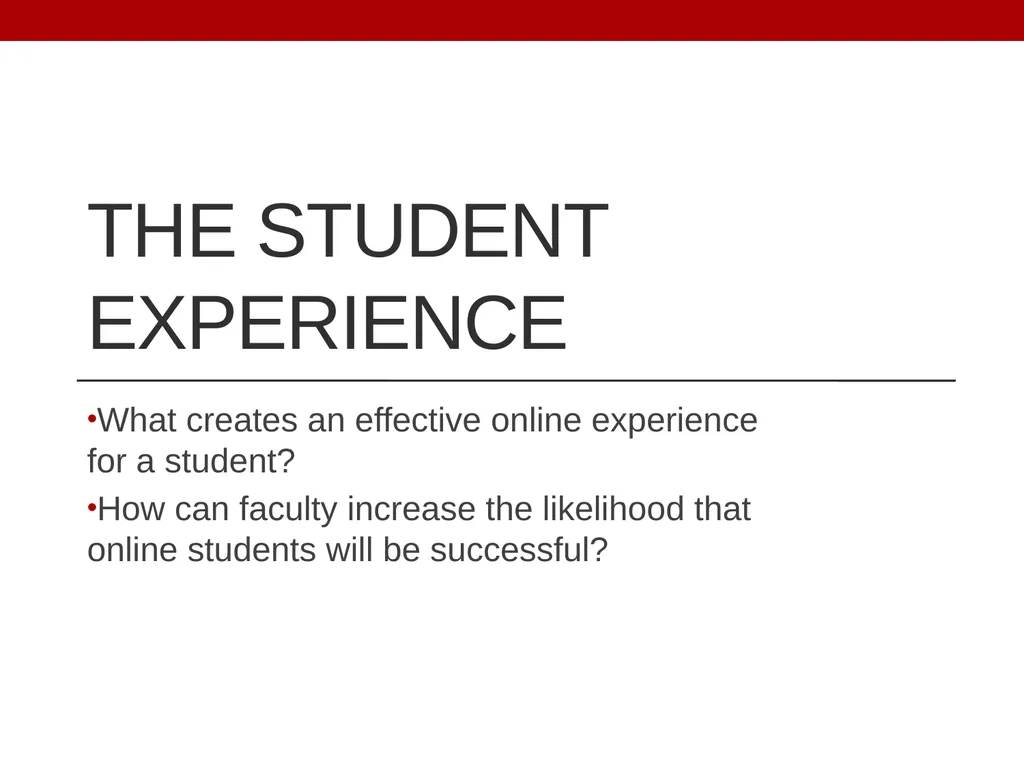 THE STUDENT EXPERIENCE

•What creates an effective online experience for a student?

•How can faculty increase the likelihood that online students will be successful?